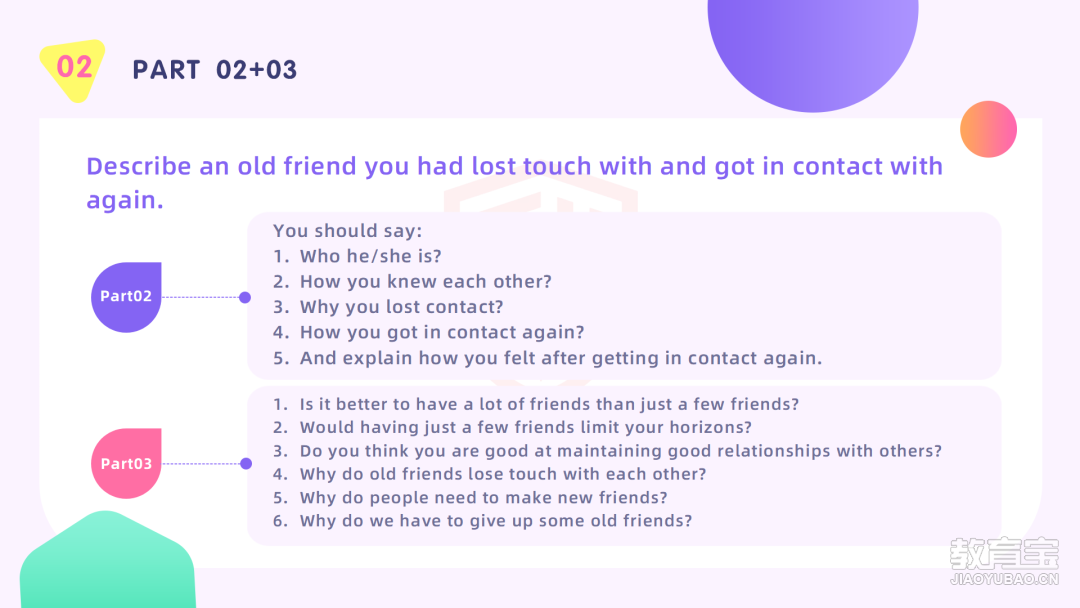 02

PART 02+03

Describe an old friend you had lost touch with and got in contact with again.

Part02

You should say:
1. Who he/she is?
2. How you knew each other?
3. Why you lost contact?
4. How you got in contact again?
5. And explain how you felt after getting in contact again.

Part03

1. Is it better to have a lot of friends than just a few friends?
2. Would having just a few friends limit your horizons?
3. Do you think you are good at maintaining good relationships with others?
4. Why do old friends lose touch with each other?
5. Why do people need to make new friends?
6. Why do we have to give up some old friends?

教育宝
JIAOYUBAO.CN